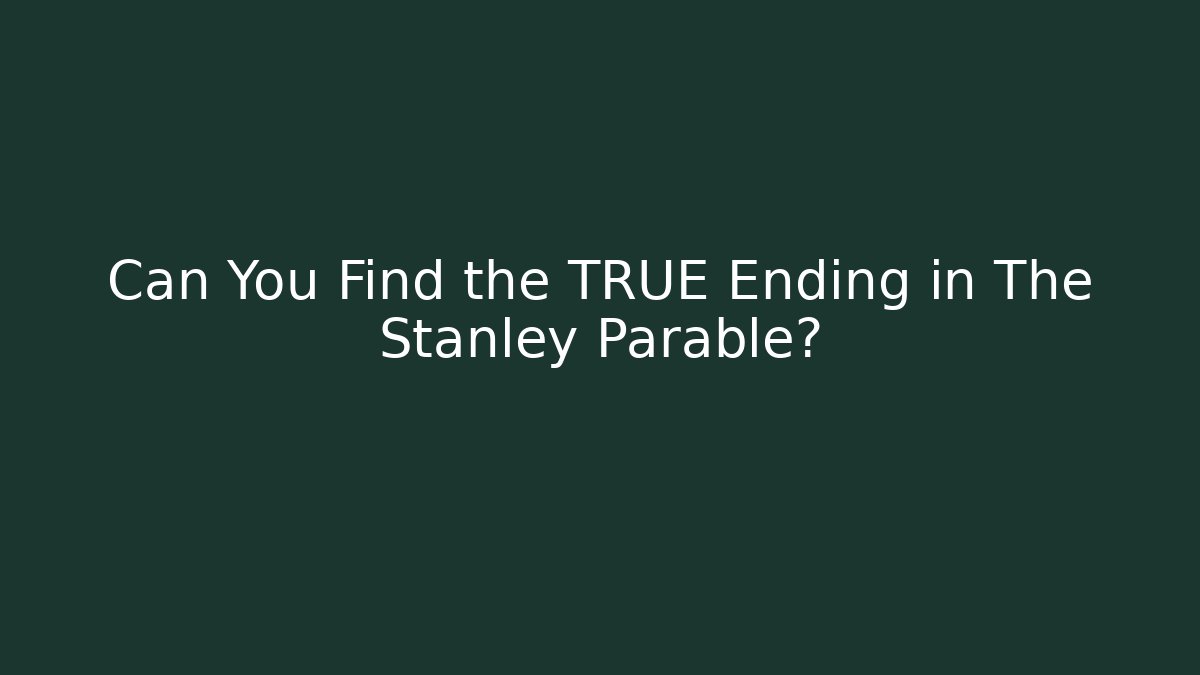 Can You Find the TRUE Ending in The Stanley Parable?